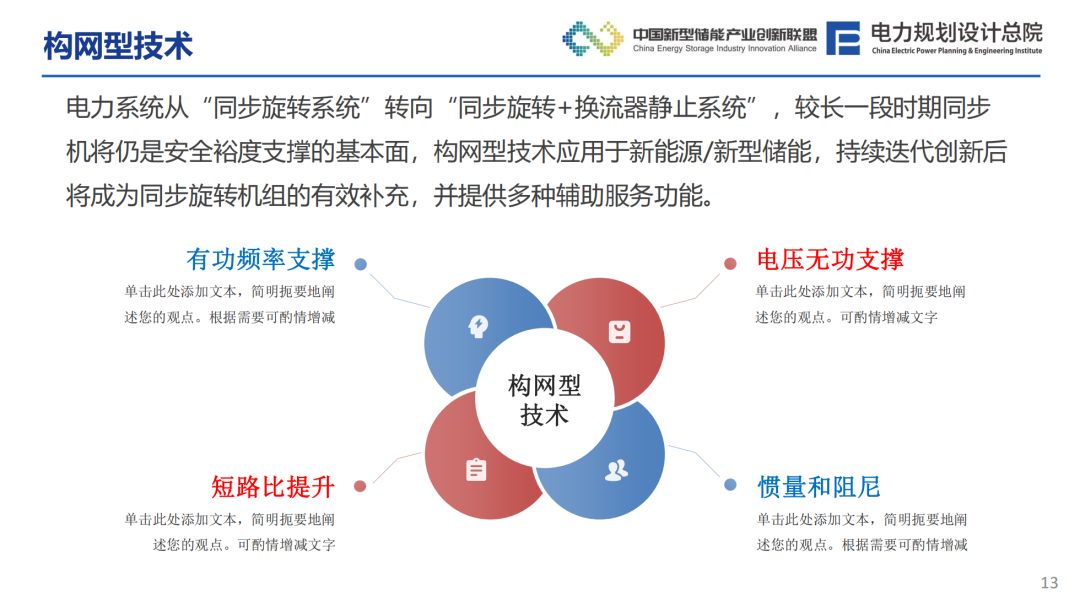 构网型技术

中国新型储能产业创新联盟
China Energy Storage Industry Innovation Alliance

电力规划设计总院
China Electric Power Planning & Engineering Institute

电力系统从“同步旋转系统”转向“同步旋转+换流器静止系统”，较长一段时期同步机将仍是安全裕度支撑的基本面，构网型技术应用于新能源/新型储能，持续迭代创新后将成为同步旋转机组的有效补充，并提供多种辅助服务功能。

有功频率支撑
单击此处添加文本，简明扼要地阐述您的观点。根据需要可酌情增减

电压无功支撑
单击此处添加文本，简明扼要地阐述您的观点。可酌情增减文字

构网型技术

短路比提升
单击此处添加文本，简明扼要地阐述您的观点。可酌情增减文字

惯量和阻尼
单击此处添加文本，简明扼要地阐述您的观点。根据需要可酌情增减

13